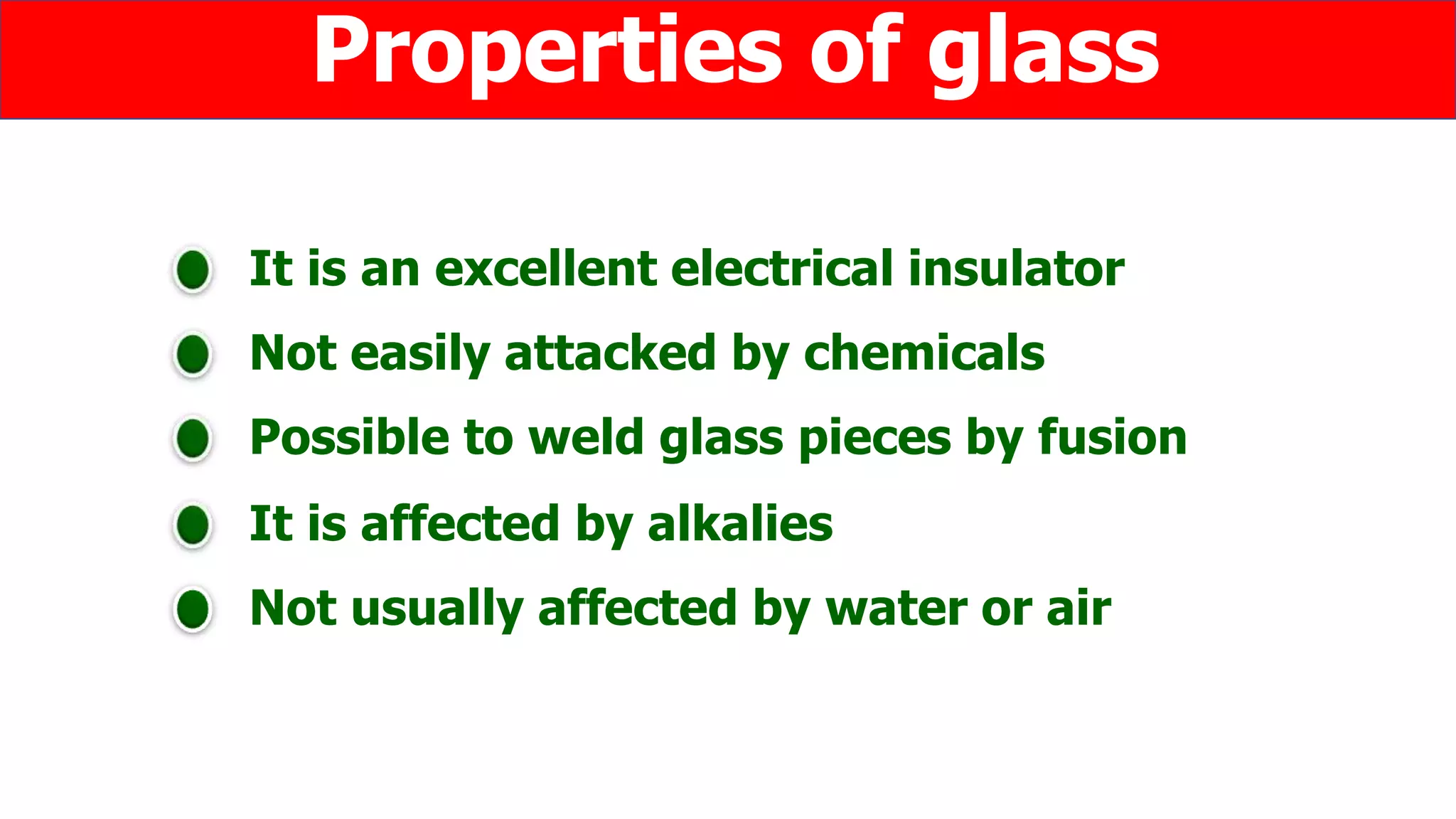 Properties of glass

- It is an excellent electrical insulator
- Not easily attacked by chemicals
- Possible to weld glass pieces by fusion
- It is affected by alkalies
- Not usually affected by water or air